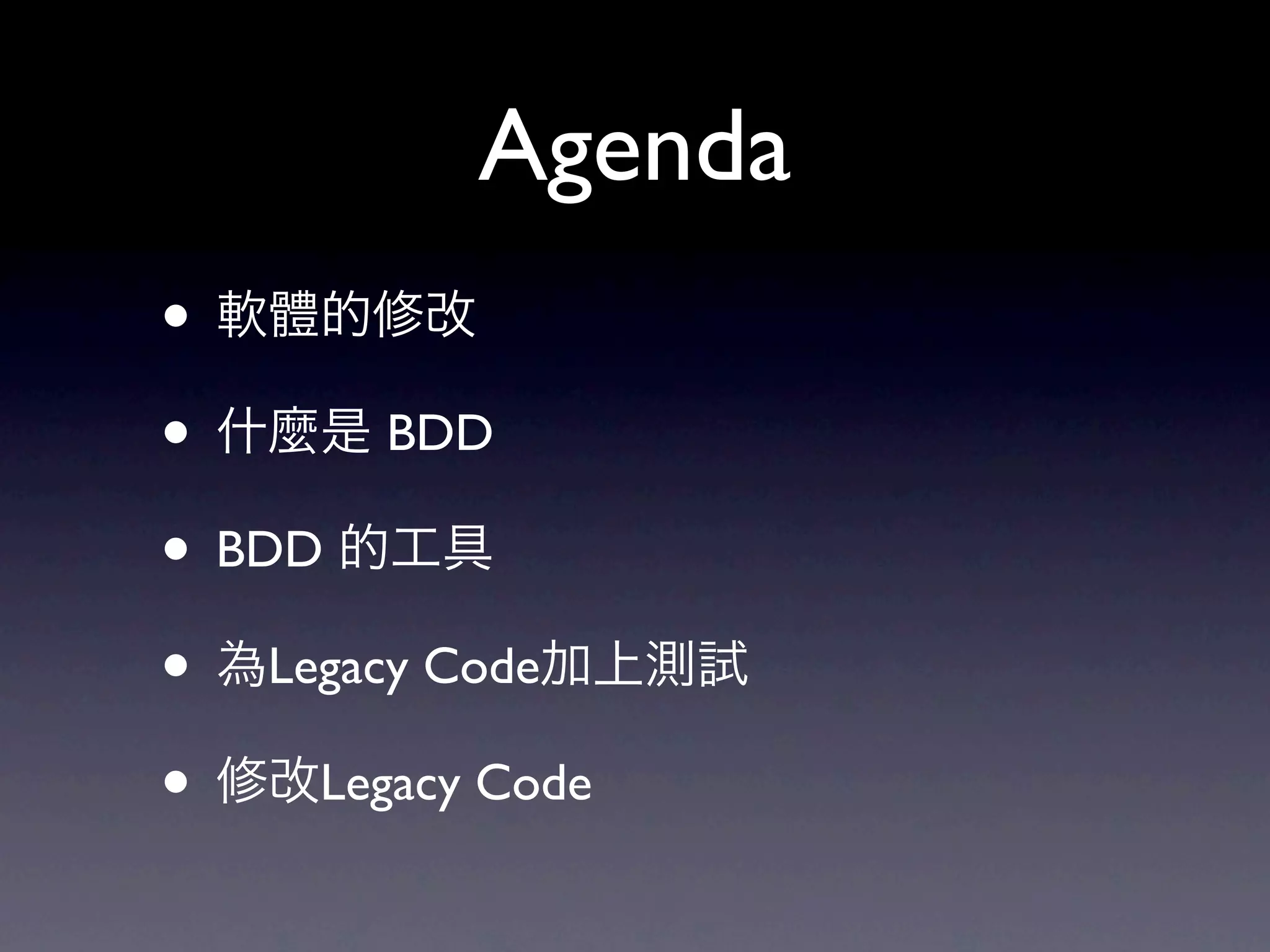 Agenda

• 軟體的修改

• 什麼是 BDD

• BDD 的工具

• 為Legacy Code加上測試

• 修改Legacy Code